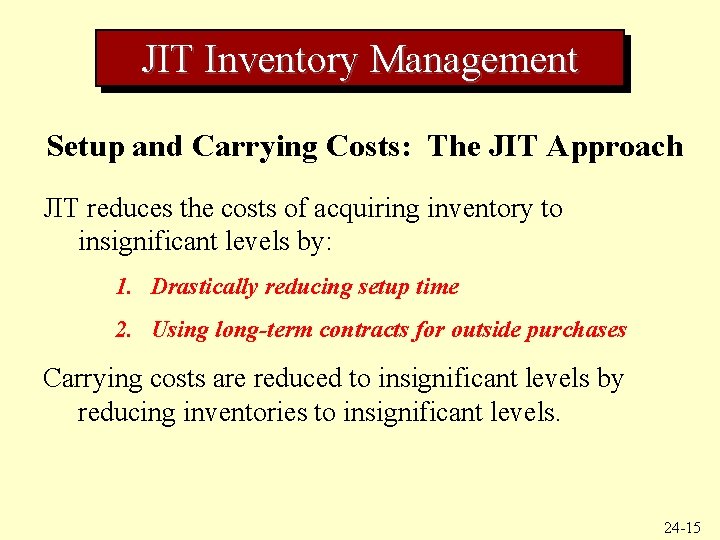 JIT Inventory Management

Setup and Carrying Costs: The JIT Approach

JIT reduces the costs of acquiring inventory to insignificant levels by:

1. Drastically reducing setup time

2. Using long-term contracts for outside purchases

Carrying costs are reduced to insignificant levels by reducing inventories to insignificant levels.

24-15